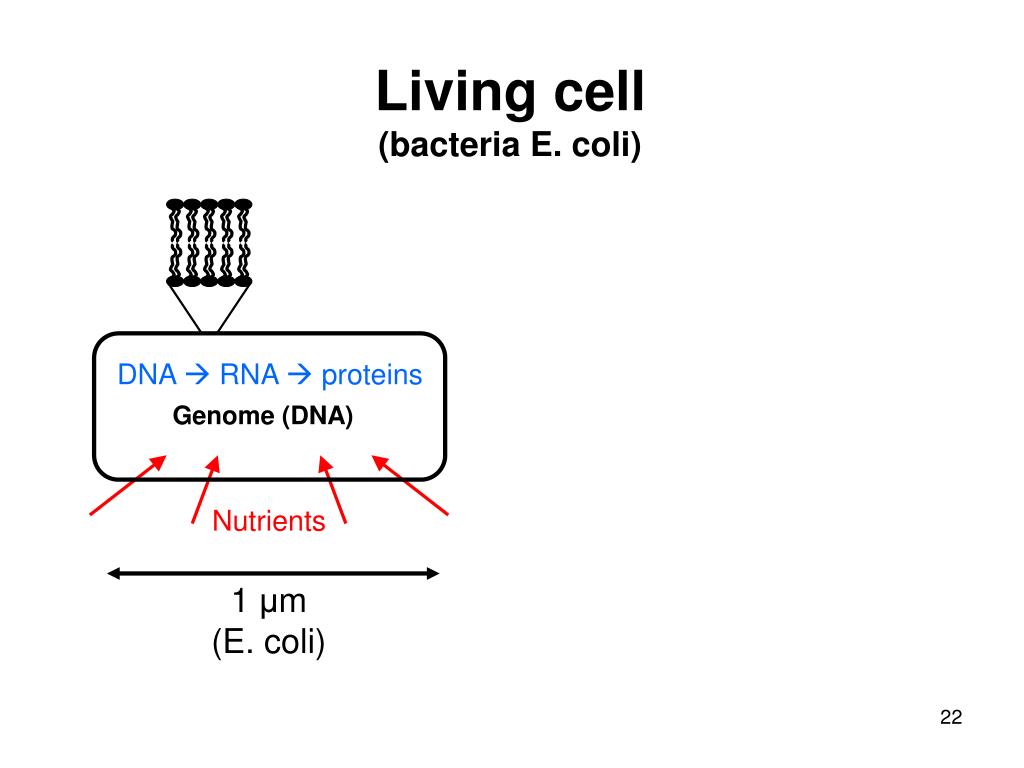 Living cell
(bacteria E. coli)

DNA → RNA → proteins
Genome (DNA)

Nutrients

1 µm
(E. coli)

22